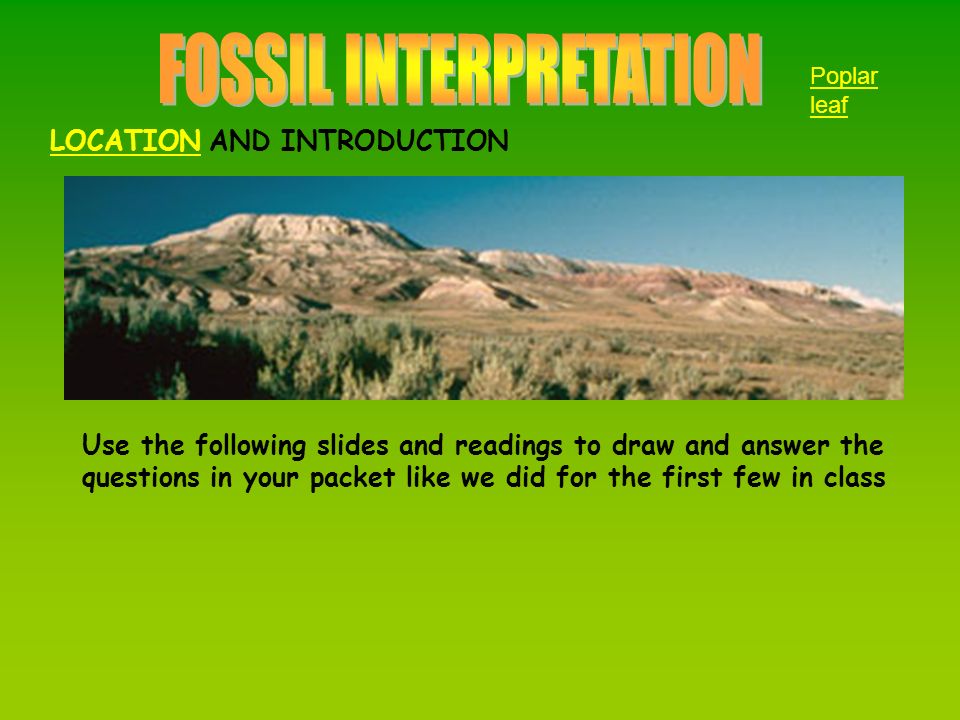 FOSSIL INTERPRETATION

Poplar leaf

LOCATION AND INTRODUCTION

Use the following slides and readings to draw and answer the questions in your packet like we did for the first few in class